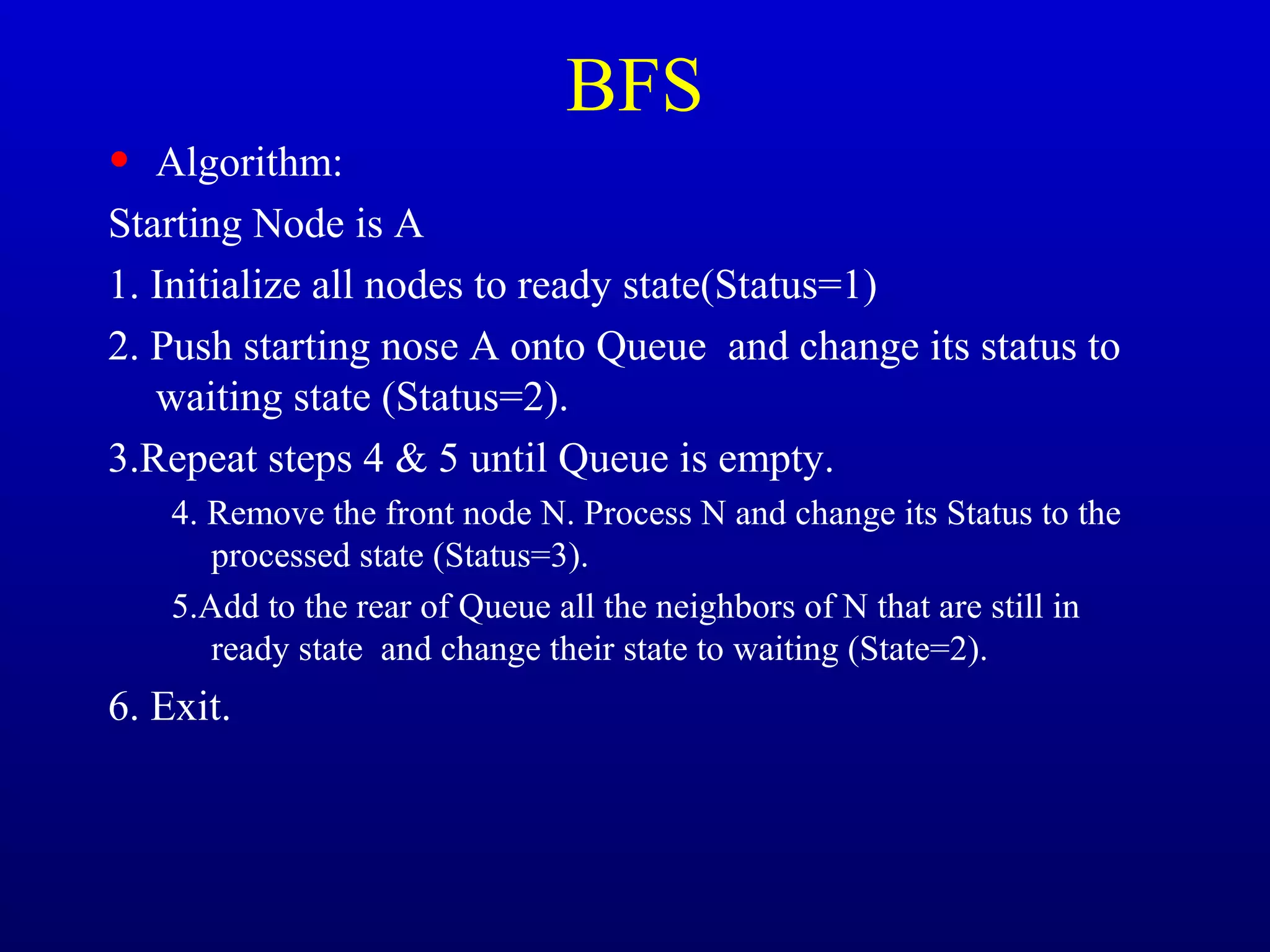 BFS

• Algorithm:

Starting Node is A

1. Initialize all nodes to ready state(Status=1)

2. Push starting nose A onto Queue and change its status to waiting state (Status=2).

3.Repeat steps 4 & 5 until Queue is empty.

4. Remove the front node N. Process N and change its Status to the processed state (Status=3).

5.Add to the rear of Queue all the neighbors of N that are still in ready state and change their state to waiting (State=2).

6. Exit.